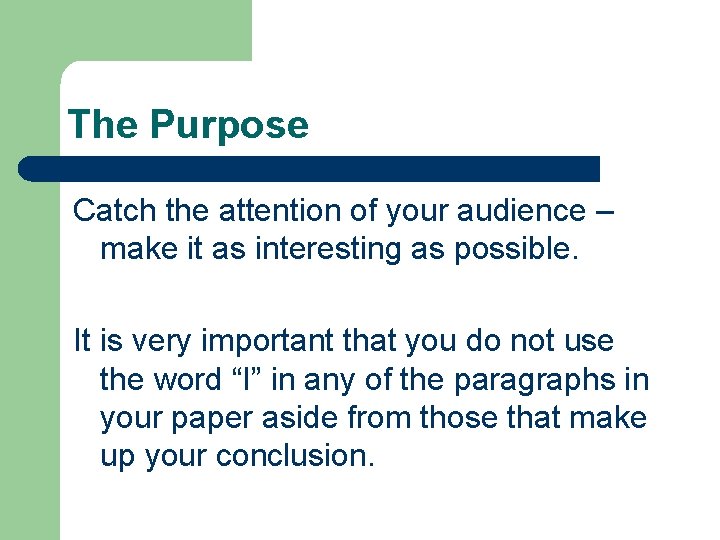 The Purpose

Catch the attention of your audience – make it as interesting as possible.

It is very important that you do not use the word “I” in any of the paragraphs in your paper aside from those that make up your conclusion.